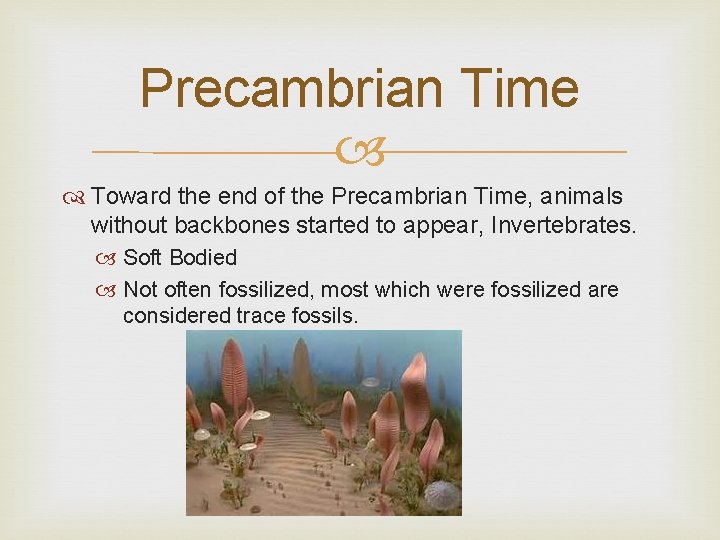 Precambrian Time

Toward the end of the Precambrian Time, animals without backbones started to appear, Invertebrates.

Soft Bodied

Not often fossilized, most which were fossilized are considered trace fossils.